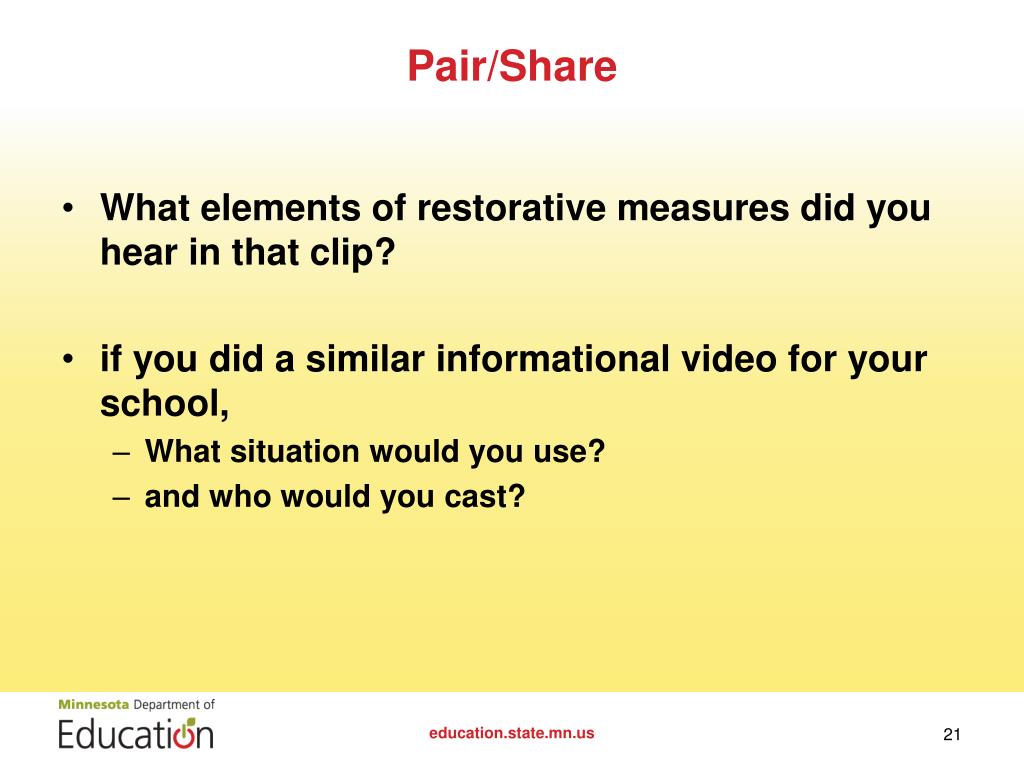 Pair/Share

• What elements of restorative measures did you hear in that clip?

• if you did a similar informational video for your school,
– What situation would you use?
– and who would you cast?

Minnesota Department of Education

education.state.mn.us

21